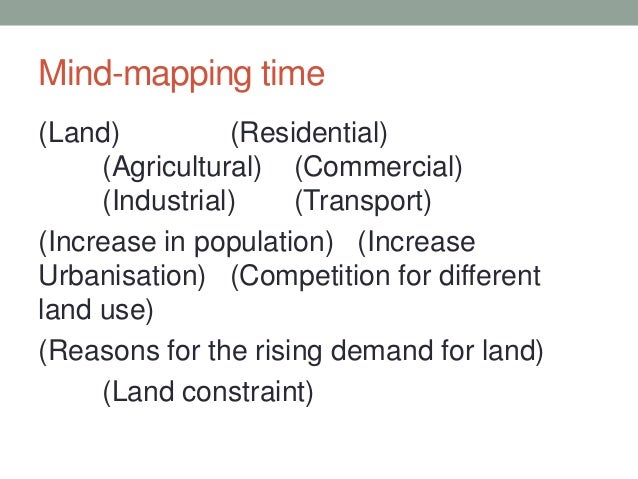 Mind-mapping time

(Land) (Residential)
(Agricultural) (Commercial)
(Industrial) (Transport)

(Increase in population) (Increase Urbanisation) (Competition for different land use)

(Reasons for the rising demand for land)

(Land constraint)